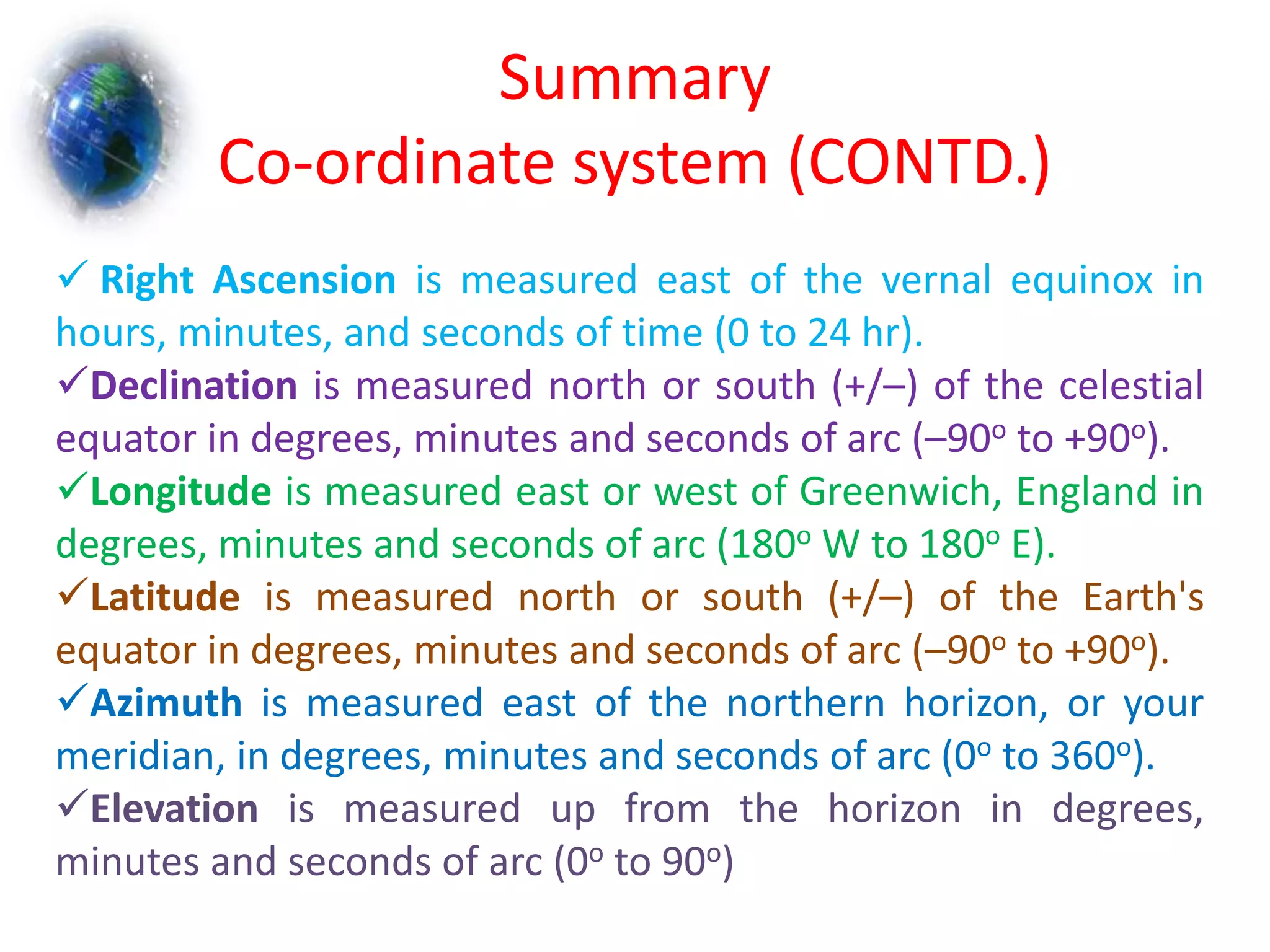 Summary
Co-ordinate system (CONTD.)

✓ Right Ascension is measured east of the vernal equinox in hours, minutes, and seconds of time (0 to 24 hr).

✓Declination is measured north or south (+/–) of the celestial equator in degrees, minutes and seconds of arc (–90º to +90º).

✓Longitude is measured east or west of Greenwich, England in degrees, minutes and seconds of arc (180º W to 180º E).

✓Latitude is measured north or south (+/–) of the Earth's equator in degrees, minutes and seconds of arc (–90º to +90º).

✓Azimuth is measured east of the northern horizon, or your meridian, in degrees, minutes and seconds of arc (0º to 360º).

✓Elevation is measured up from the horizon in degrees, minutes and seconds of arc (0º to 90º)